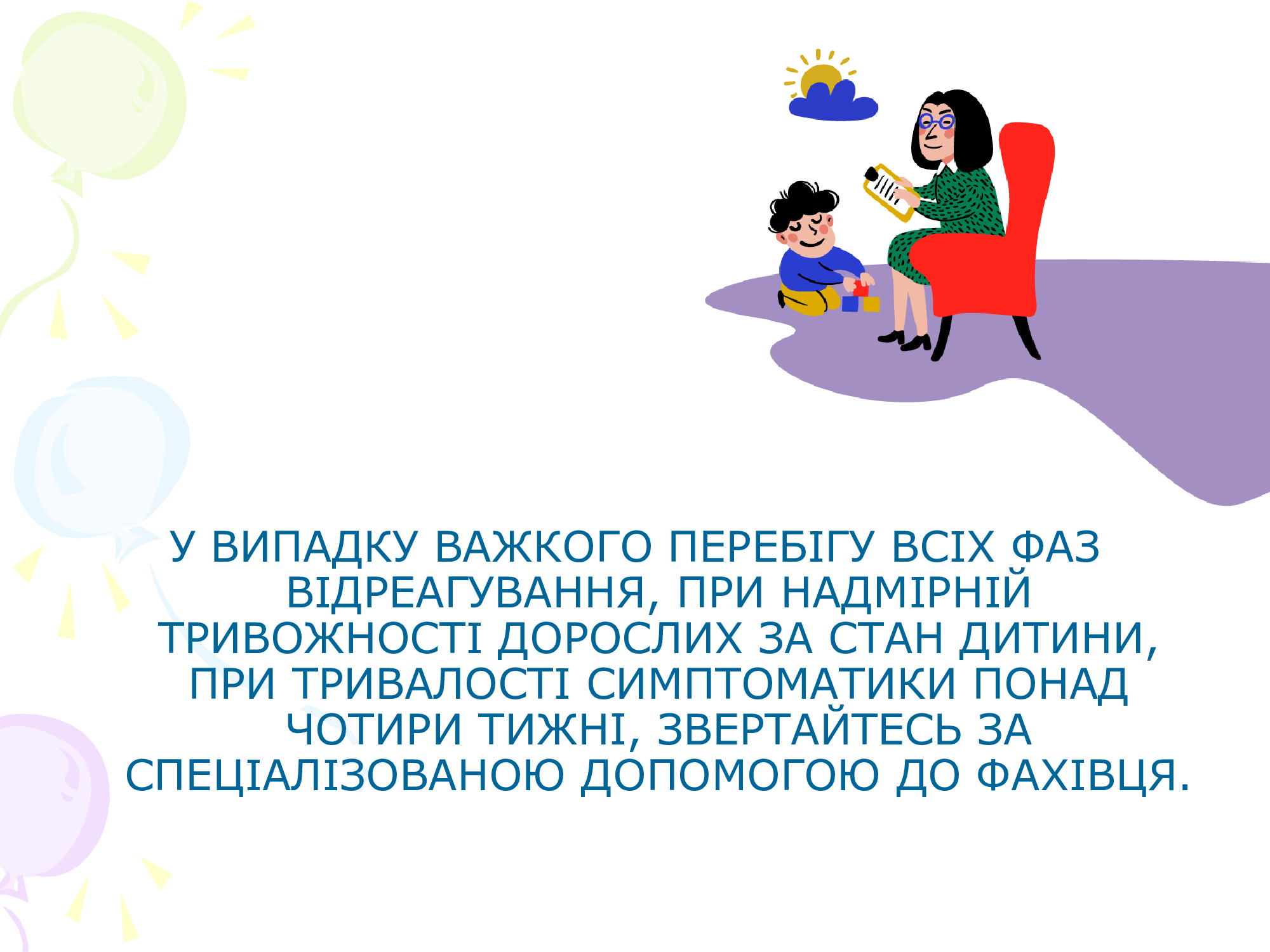 У ВИПАДКУ ВАЖКОГО ПЕРЕБІГУ ВСІХ ФАЗ ВІДРЕАГУВАННЯ, ПРИ НАДМІРНІЙ ТРИВОЖНОСТІ ДОРОСЛИХ ЗА СТАН ДИТИНИ, ПРИ ТРИВАЛОСТІ СИМПТОМАТИКИ ПОНАД ЧОТИРИ ТИЖНІ, ЗВЕРТАЙТЕСЬ ЗА СПЕЦІАЛІЗОВАНОЮ ДОПОМОГОЮ ДО ФАХІВЦЯ.